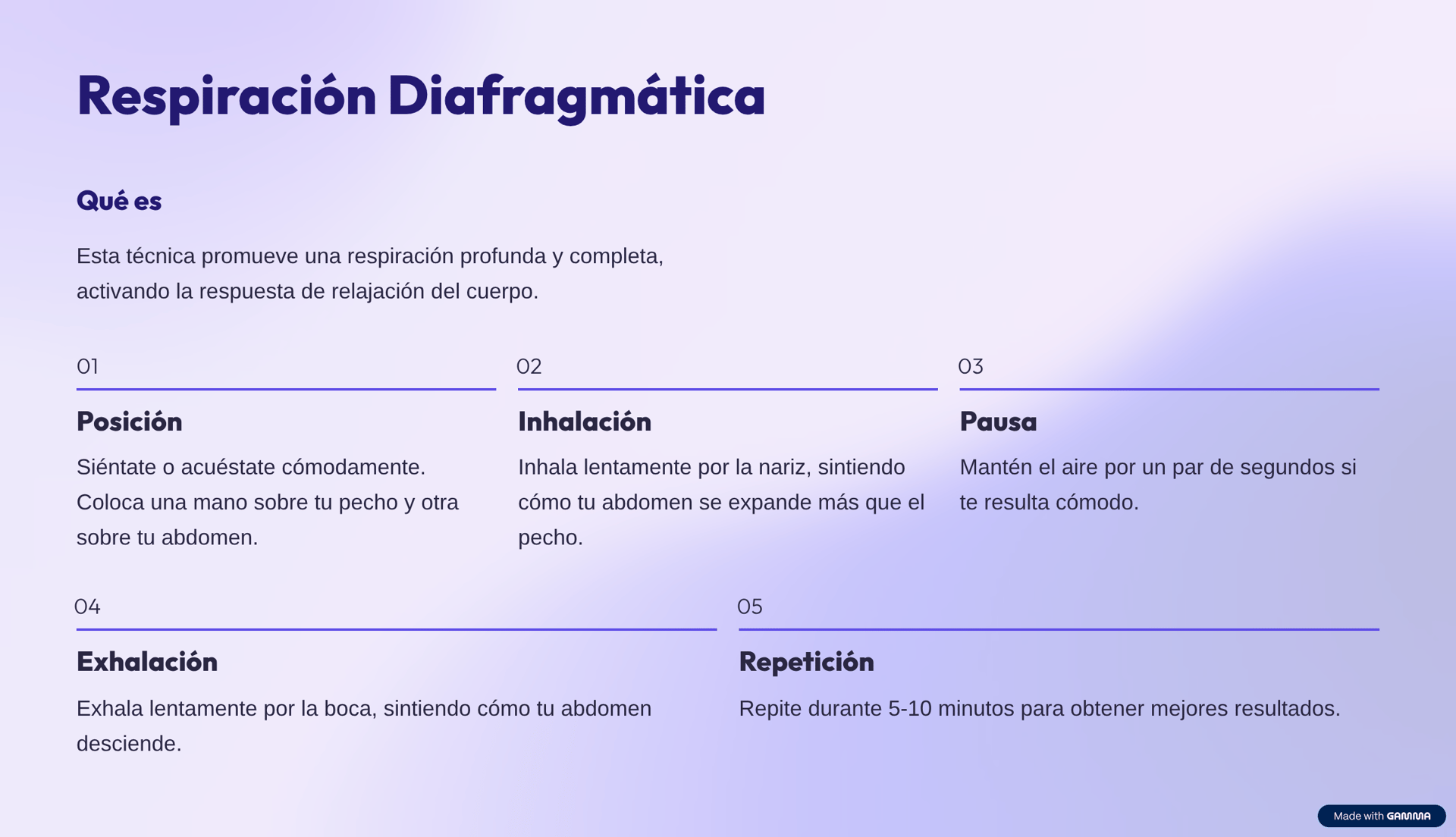 Respiración Diafragmática

Qué es

Esta técnica promueve una respiración profunda y completa, activando la respuesta de relajación del cuerpo.

01

Posición

Siéntate o acuéstate cómodamente. Coloca una mano sobre tu pecho y otra sobre tu abdomen.

02

Inhalación

Inhala lentamente por la nariz, sintiendo cómo tu abdomen se expande más que el pecho.

03

Pausa

Mantén el aire por un par de segundos si te resulta cómodo.

04

Exhalación

Exhala lentamente por la boca, sintiendo cómo tu abdomen desciende.

05

Repetición

Repite durante 5-10 minutos para obtener mejores resultados.

Made with GAMMA